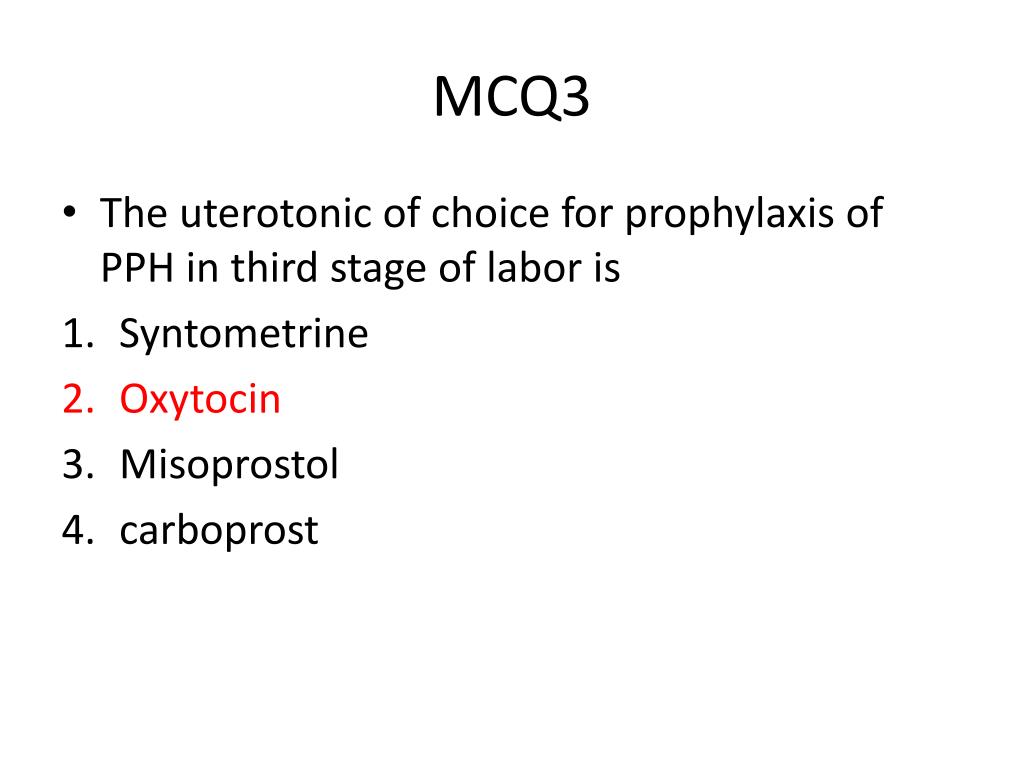 MCQ3

• The uterotonic of choice for prophylaxis of PPH in third stage of labor is

1. Syntometrine
2. Oxytocin
3. Misoprostol
4. carboprost